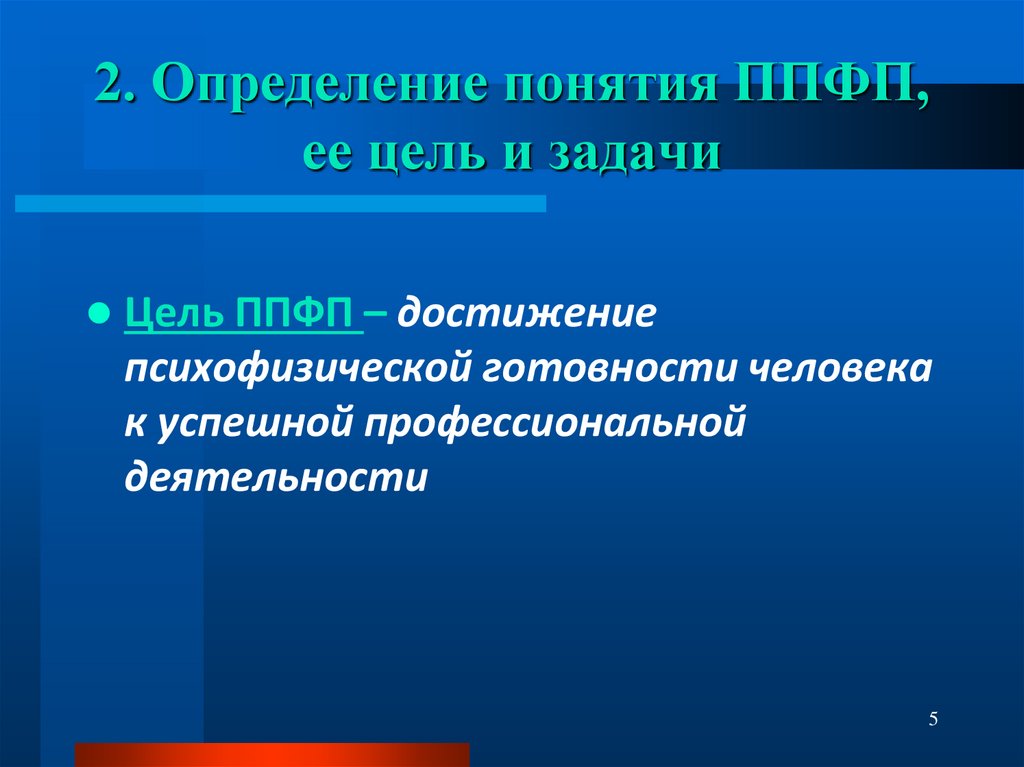 2. Определение понятия ППФП, ее цель и задачи

Цель ППФП – достижение психофизической готовности человека к успешной профессиональной деятельности

5